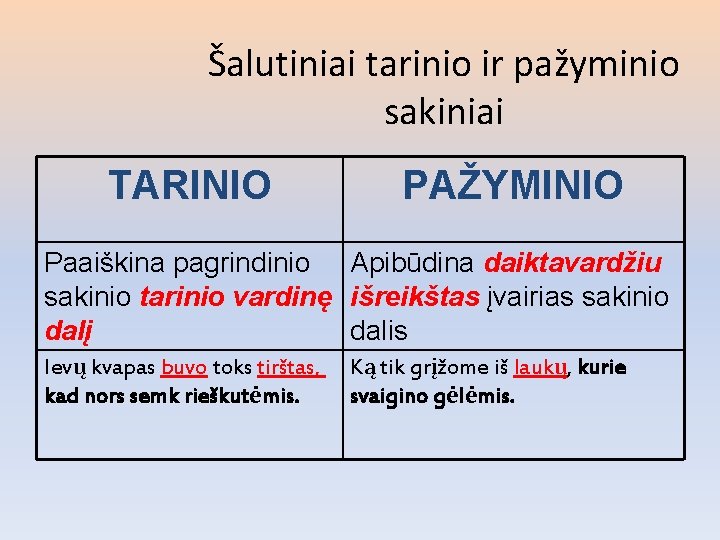 Šalutiniai tarinio ir pažyminio sakiniai

| TARINIO | PAŽYMINIO |
|---|---|
| Paaiškina pagrindinio sakinio tarinio vardinę dalį | Apibūdina daiktavardžiu išreikštas įvairias sakinio dalis |
| Ievų kvapas buvo toks tirštas, kad nors semk rieškutėmis. | Ką tik grįžome iš laukų, kurie svaigino gėlėmis. |